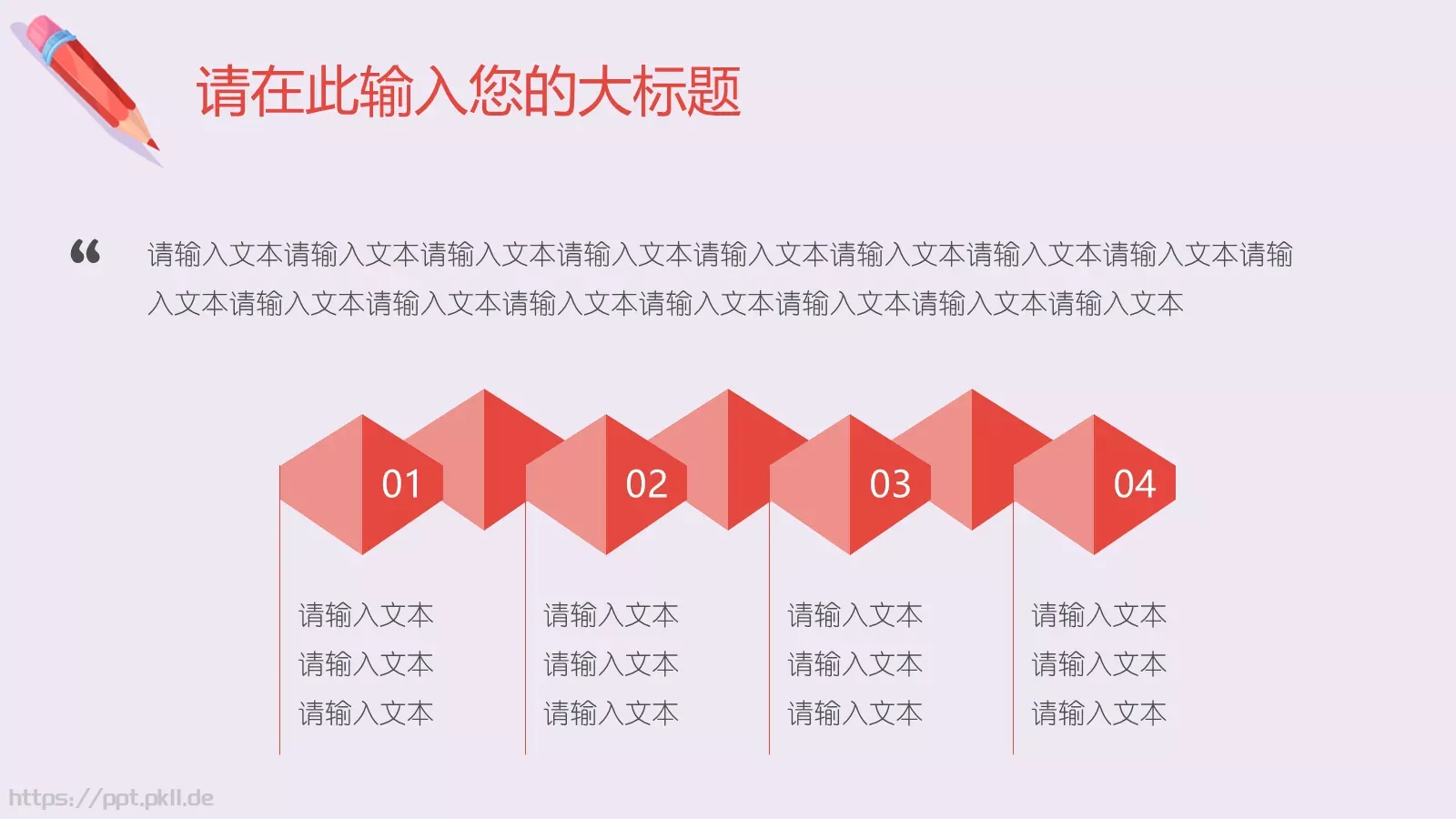 请在此输入您的大标题

“ 请输入文本请输入文本请输入文本请输入文本请输入文本请输入文本请输入文本请输入文本请输入文本请输入文本请输入文本请输入文本请输入文本请输入文本请输入文本请输入文本

01

请输入文本
请输入文本
请输入文本

02

请输入文本
请输入文本
请输入文本

03

请输入文本
请输入文本
请输入文本

04

请输入文本
请输入文本
请输入文本

https://ppt.pkll.de